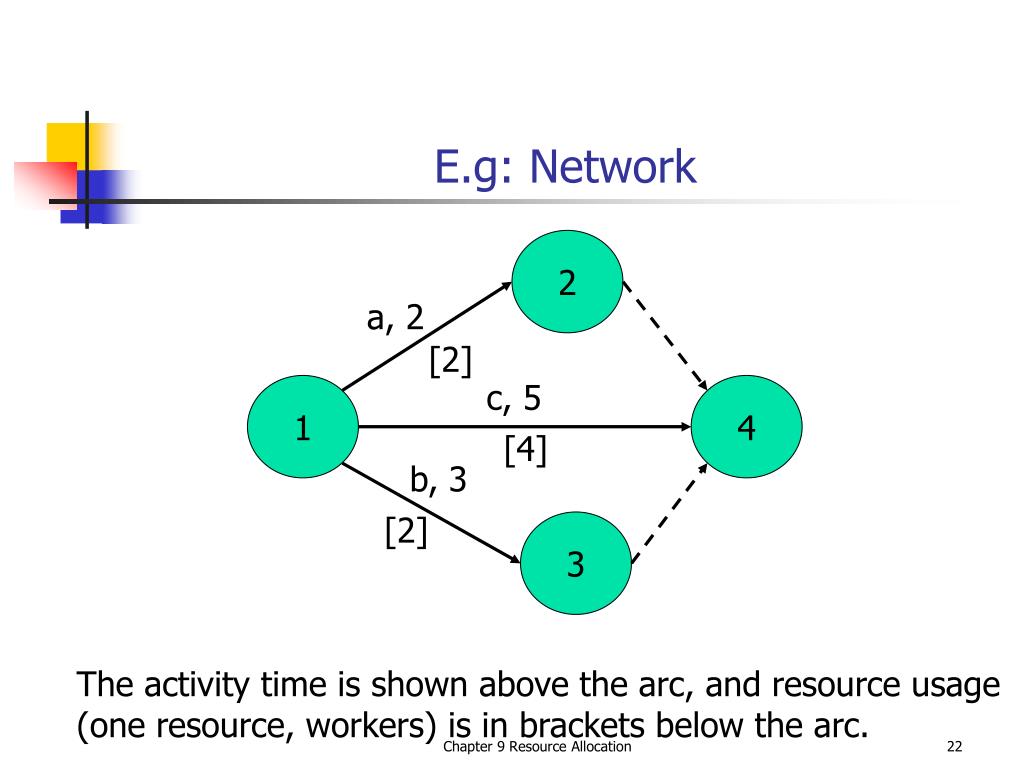 E.g: Network

2

a, 2

[2]

c, 5

1

4

[4]

b, 3

[2]

3

The activity time is shown above the arc, and resource usage (one resource, workers) is in brackets below the arc.

Chapter 9 Resource Allocation

22